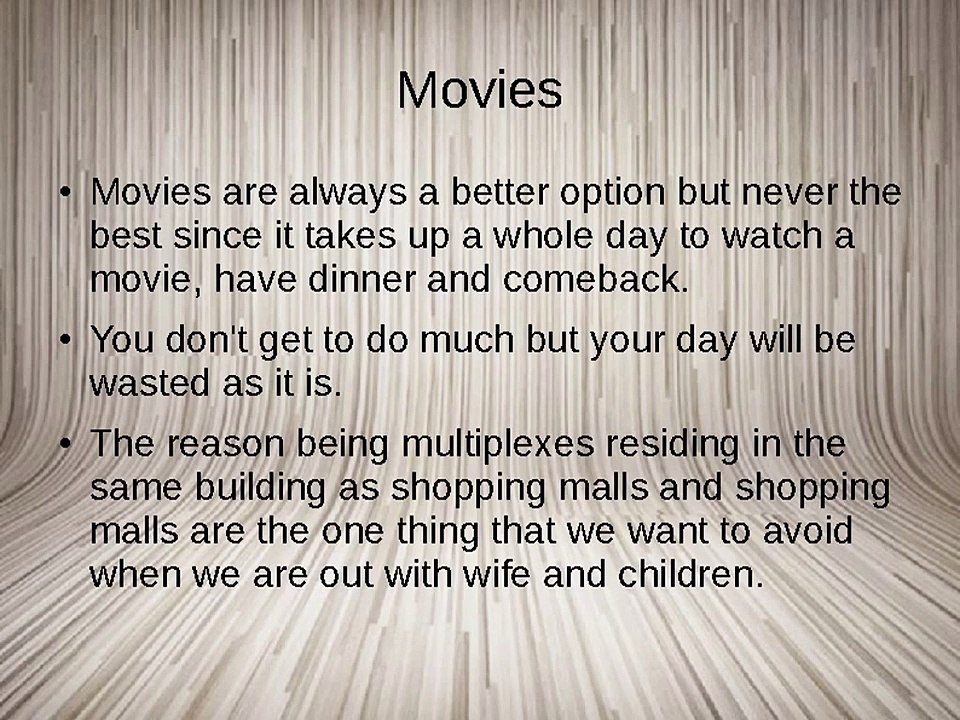 Movies

• Movies are always a better option but never the best since it takes up a whole day to watch a movie, have dinner and comeback.

• You don't get to do much but your day will be wasted as it is.

• The reason being multiplexes residing in the same building as shopping malls and shopping malls are the one thing that we want to avoid when we are out with wife and children.